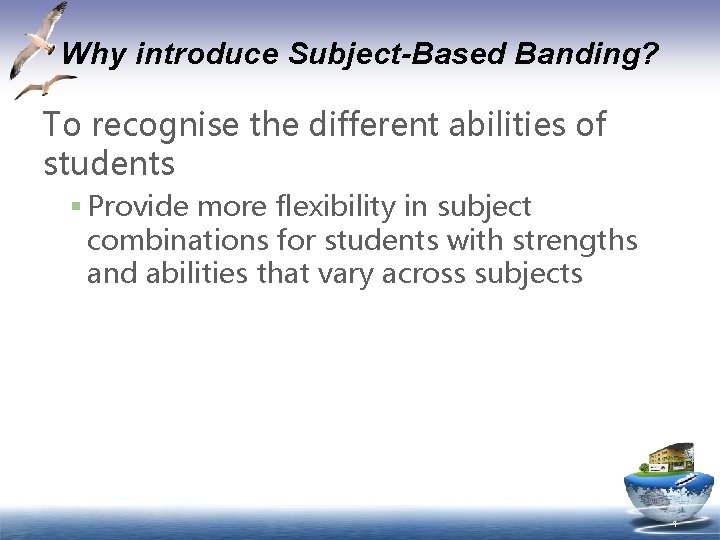 Why introduce Subject-Based Banding?

To recognise the different abilities of students

▪ Provide more flexibility in subject combinations for students with strengths and abilities that vary across subjects